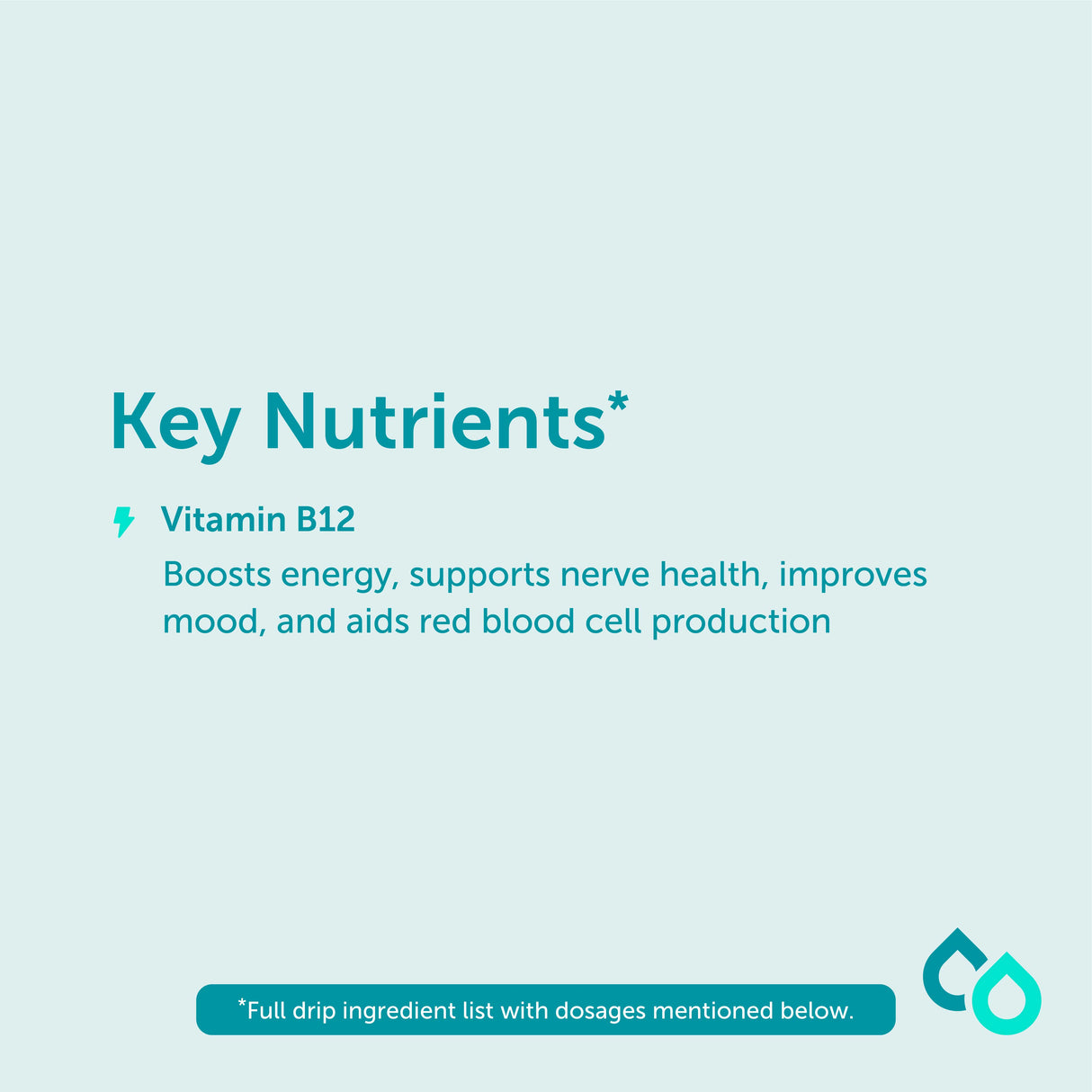 Key Nutrients*

Vitamin B12

Boosts energy, supports nerve health, improves mood, and aids red blood cell production

*Full drip ingredient list with dosages mentioned below.